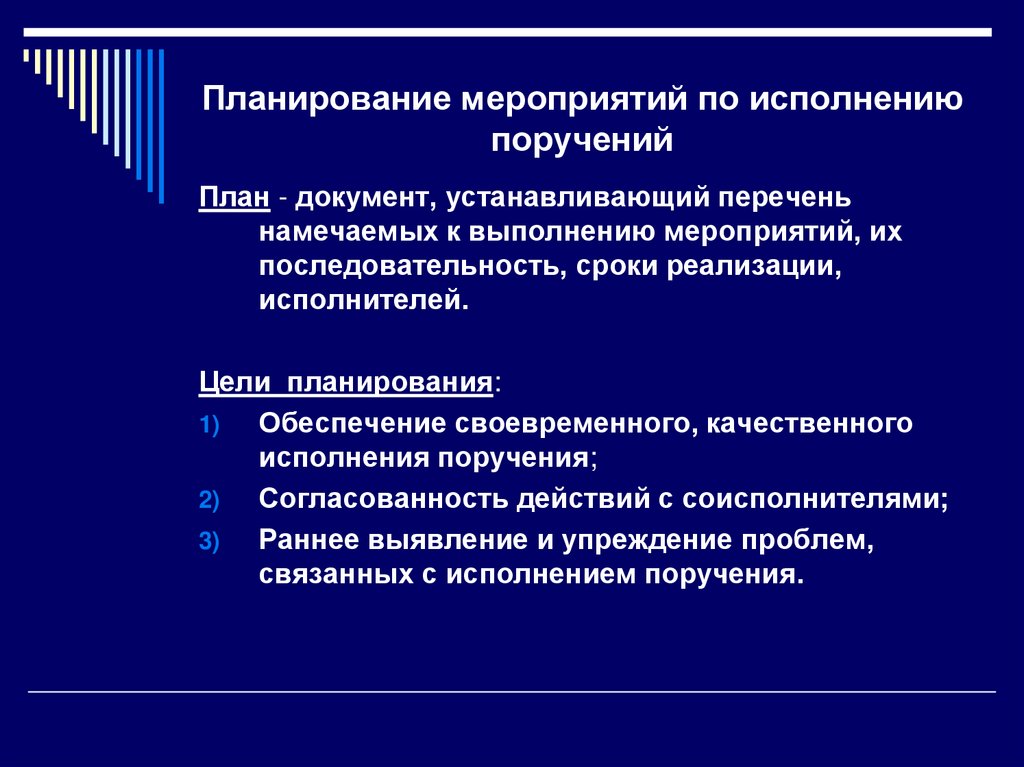 Планирование мероприятий по исполнению поручений

План - документ, устанавливающий перечень намечаемых к выполнению мероприятий, их последовательность, сроки реализации, исполнителей.

Цели планирования:

1) Обеспечение своевременного, качественного исполнения поручения;
2) Согласованность действий с соисполнителями;
3) Раннее выявление и упреждение проблем, связанных с исполнением поручения.